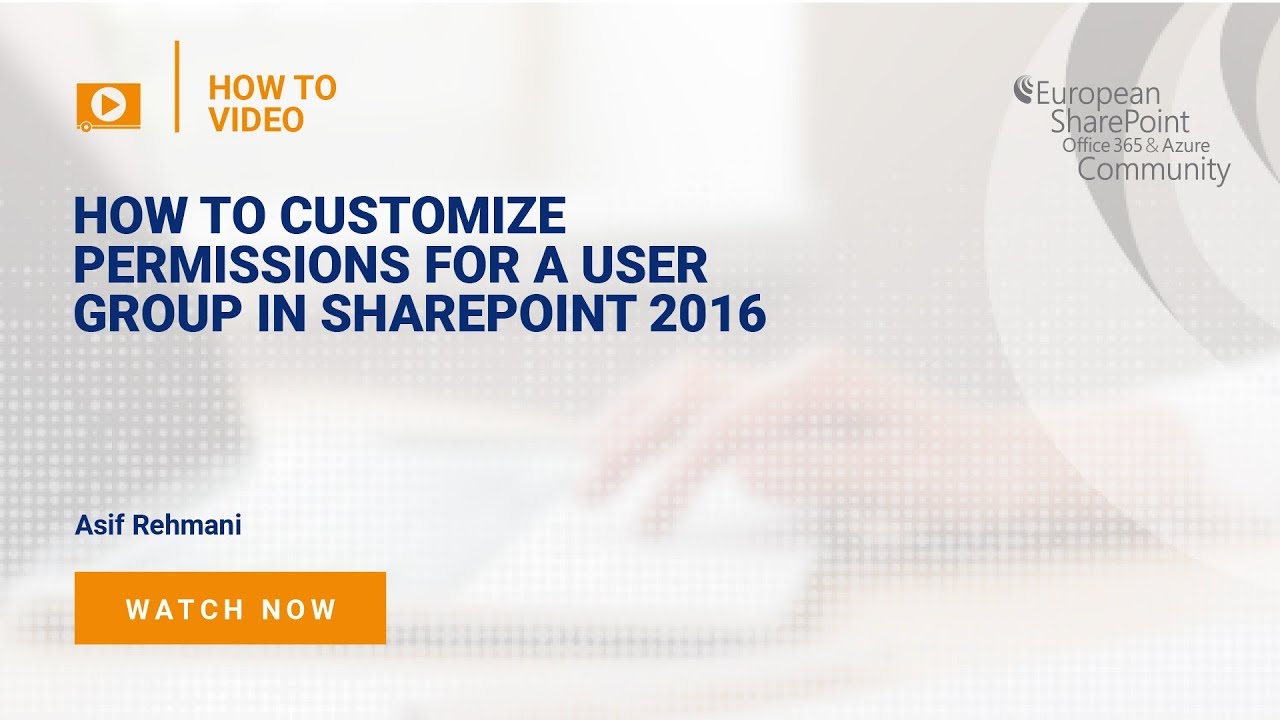 HOW TO VIDEO

European SharePoint Office 365 & Azure Community

HOW TO CUSTOMIZE PERMISSIONS FOR A USER GROUP IN SHAREPOINT 2016

Asif Rehmani

WATCH NOW